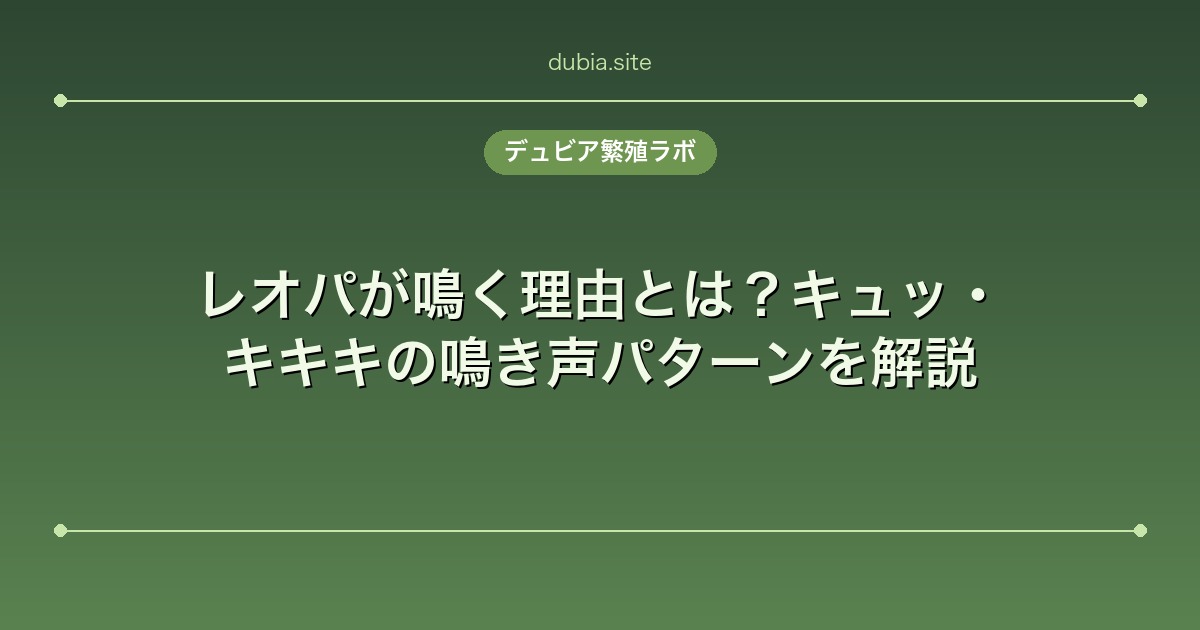 dubia.site

デュビア繁殖ラボ

レオパが鳴く理由とは？キュッ・キキキの鳴き声パターンを解説